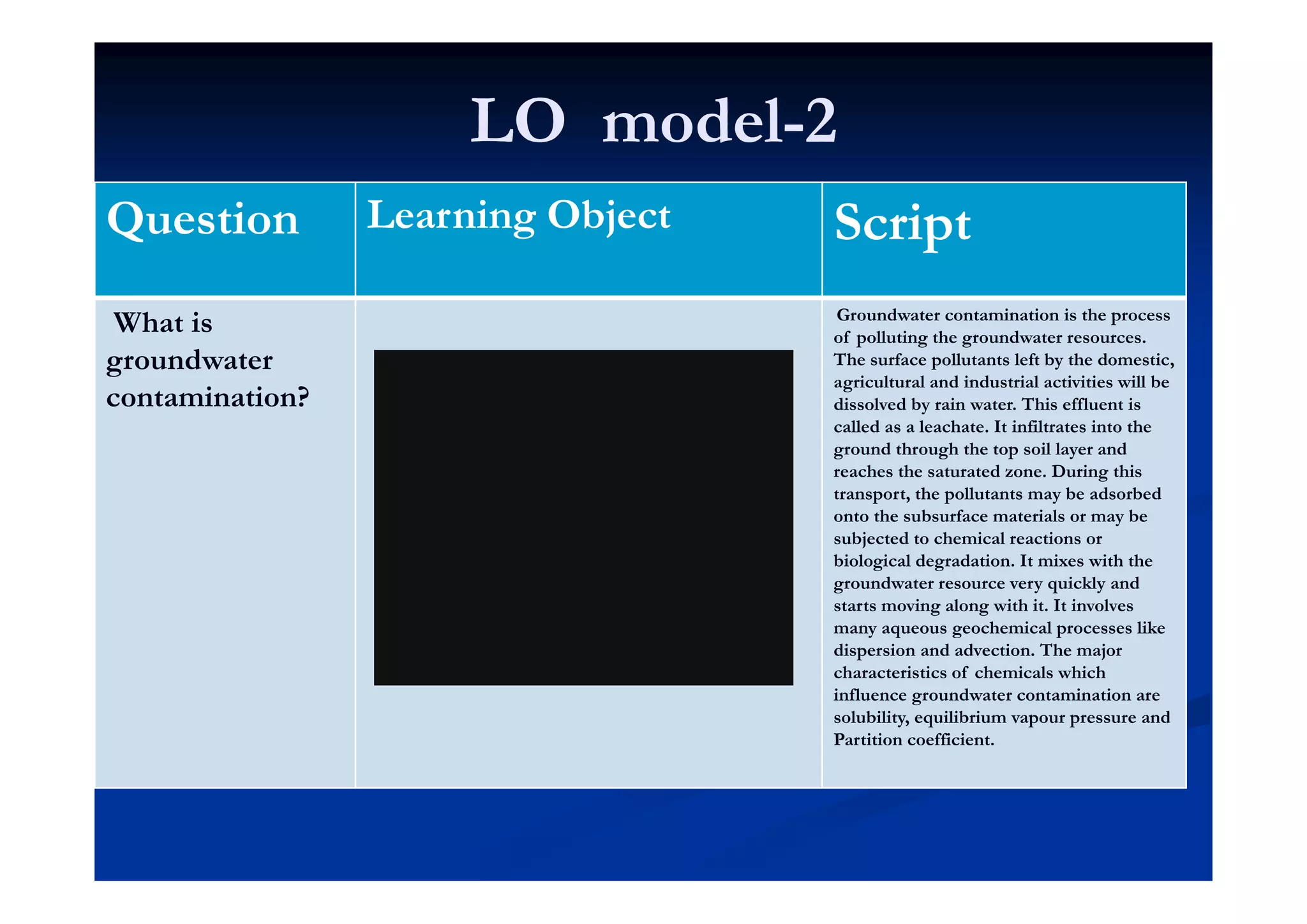 LO model-2

| Question | Learning Object | Script |
|---|---|---|
| What is groundwater contamination? | | Groundwater contamination is the process of polluting the groundwater resources. The surface pollutants left by the domestic, agricultural and industrial activities will be dissolved by rain water. This effluent is called as a leachate. It infiltrates into the ground through the top soil layer and reaches the saturated zone. During this transport, the pollutants may be adsorbed onto the subsurface materials or may be subjected to chemical reactions or biological degradation. It mixes with the groundwater resource very quickly and starts moving along with it. It involves many aqueous geochemical processes like dispersion and advection. The major characteristics of chemicals which influence groundwater contamination are solubility, equilibrium vapour pressure and Partition coefficient. |